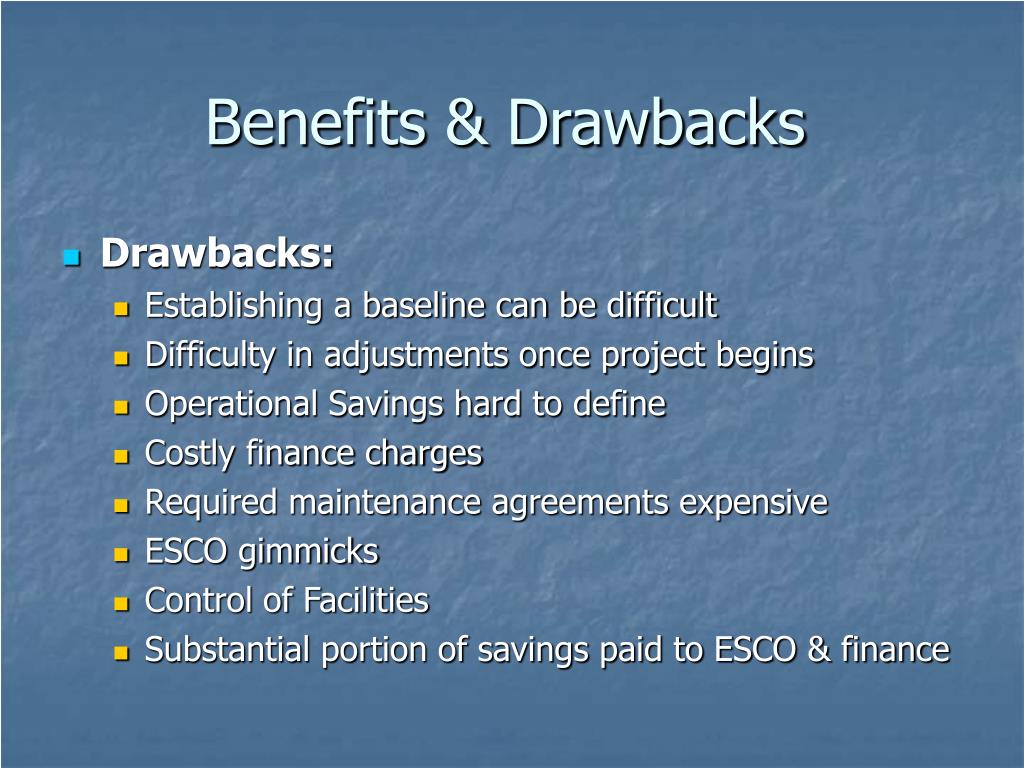 Benefits & Drawbacks

Drawbacks:
Establishing a baseline can be difficult
Difficulty in adjustments once project begins
Operational Savings hard to define
Costly finance charges
Required maintenance agreements expensive
ESCO gimmicks
Control of Facilities
Substantial portion of savings paid to ESCO & finance